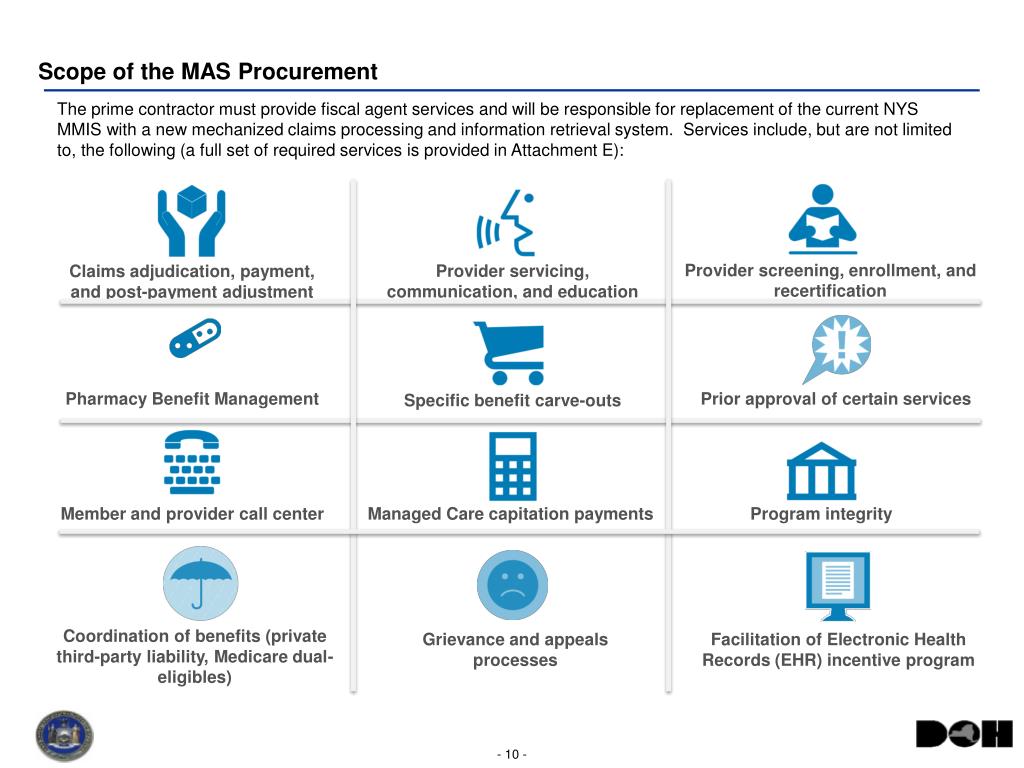 Scope of the MAS Procurement

The prime contractor must provide fiscal agent services and will be responsible for replacement of the current NYS MMIS with a new mechanized claims processing and information retrieval system. Services include, but are not limited to, the following (a full set of required services is provided in Attachment E):

Claims adjudication, payment, and post-payment adjustment

Provider servicing, communication, and education

Provider screening, enrollment, and recertification

Pharmacy Benefit Management

Specific benefit carve-outs

Prior approval of certain services

Member and provider call center

Managed Care capitation payments

Program integrity

Coordination of benefits (private third-party liability, Medicare dual-eligibles)

Grievance and appeals processes

Facilitation of Electronic Health Records (EHR) incentive program

DOH

- 10 -